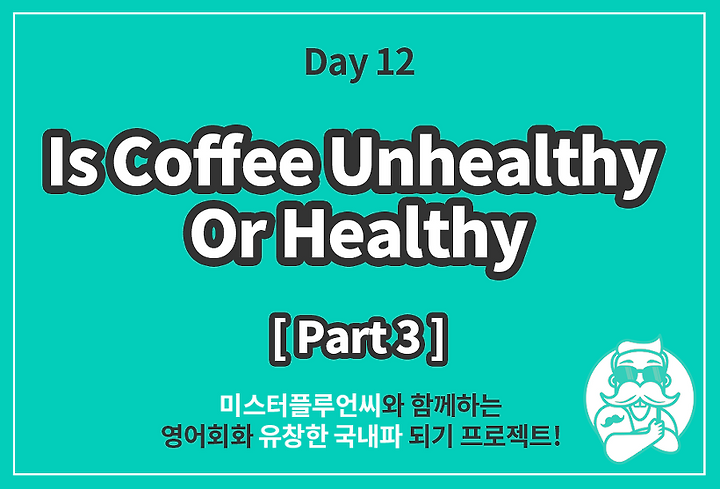 Day 12

Is Coffee Unhealthy Or Healthy

[ Part 3 ]

미스터플루언씨와 함께하는 영어회화 유창한 국내파 되기 프로젝트!